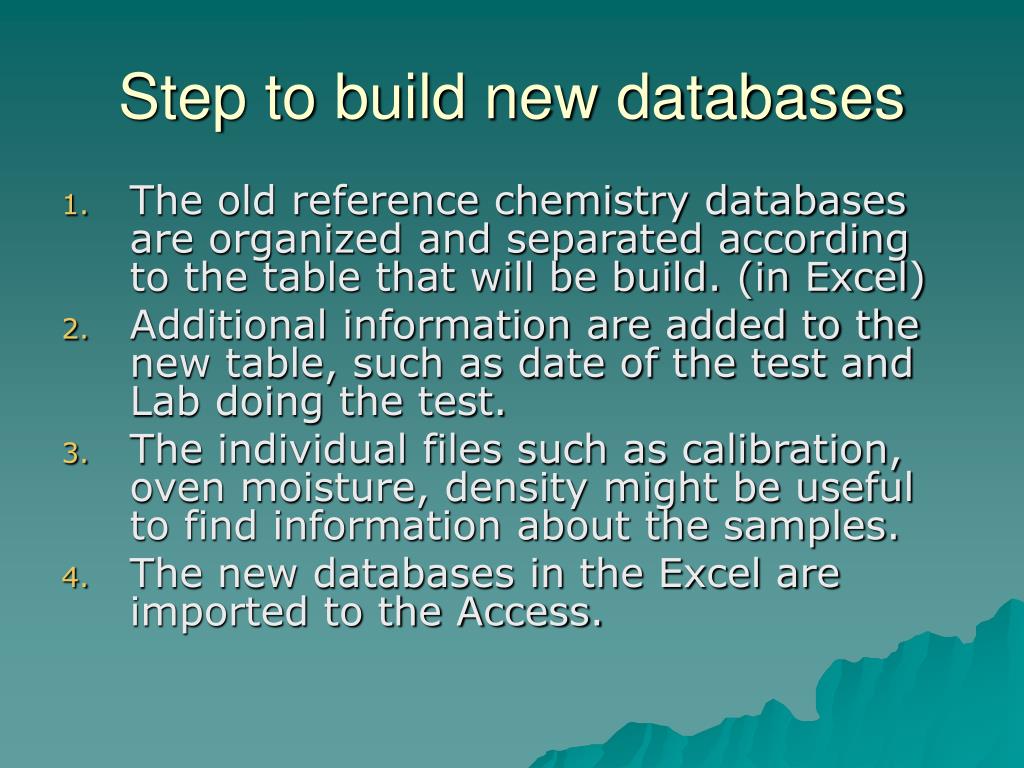 Step to build new databases

1. The old reference chemistry databases are organized and separated according to the table that will be build. (in Excel)
2. Additional information are added to the new table, such as date of the test and Lab doing the test.
3. The individual files such as calibration, oven moisture, density might be useful to find information about the samples.
4. The new databases in the Excel are imported to the Access.